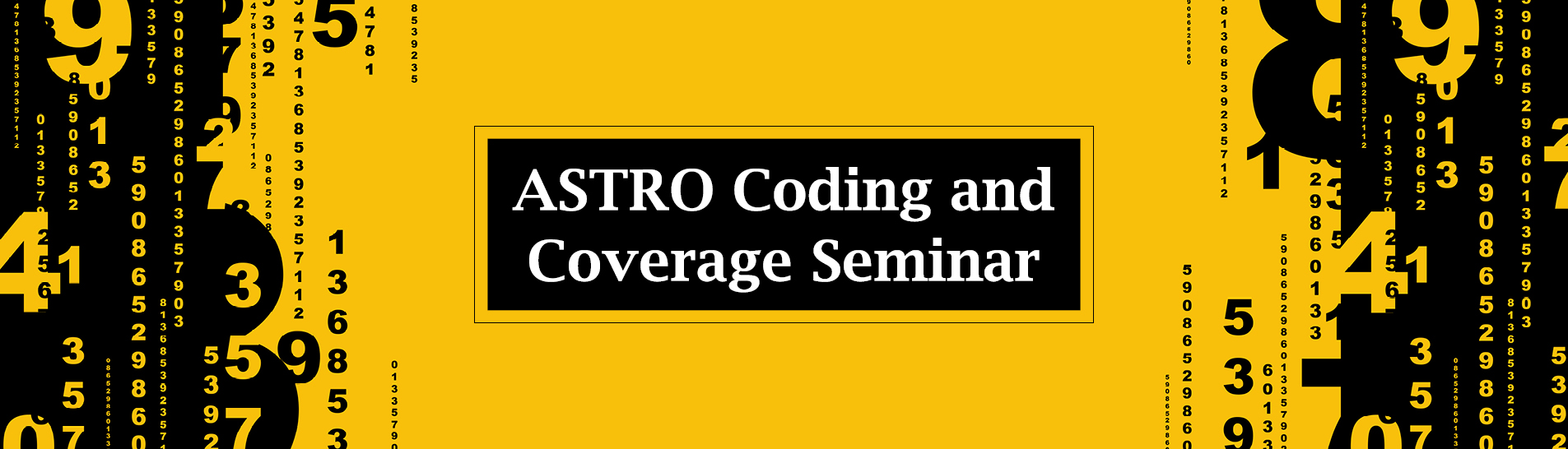 ASTRO Coding and Coverage Seminar